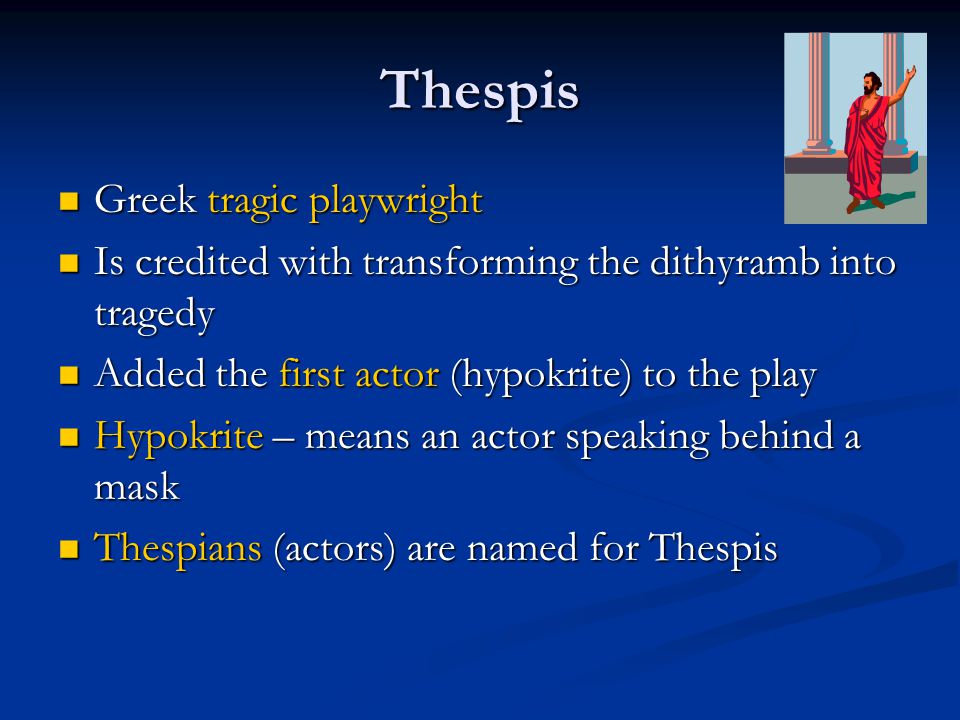 Thespis

- Greek tragic playwright
- Is credited with transforming the dithyramb into tragedy
- Added the first actor (hypokrite) to the play
- Hypokrite – means an actor speaking behind a mask
- Thespians (actors) are named for Thespis